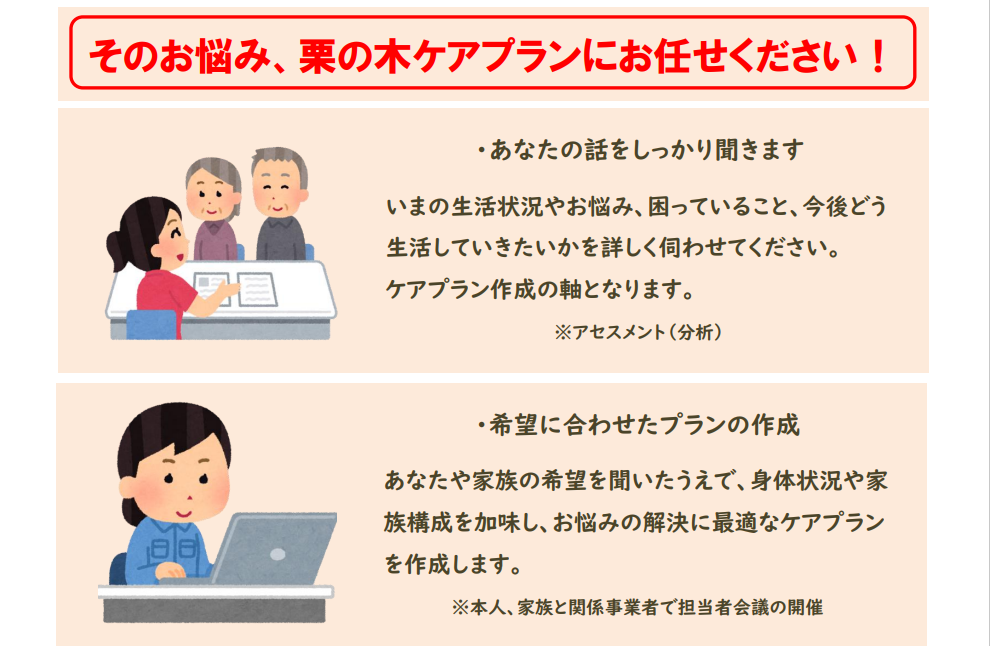 そのお悩み、栗の木ケアプランにお任せください！

・あなたの話をしっかり聞きます

いまの生活状況やお悩み、困っていること、今後どう生活していきたいかを詳しく伺わせてください。
ケアプラン作成の軸となります。

※アセスメント（分析）

・希望に合わせたプランの作成

あなたや家族の希望を聞いたうえで、身体状況や家族構成を加味し、お悩みの解決に最適なケアプランを作成します。

※本人、家族と関係事業者で担当者会議の開催